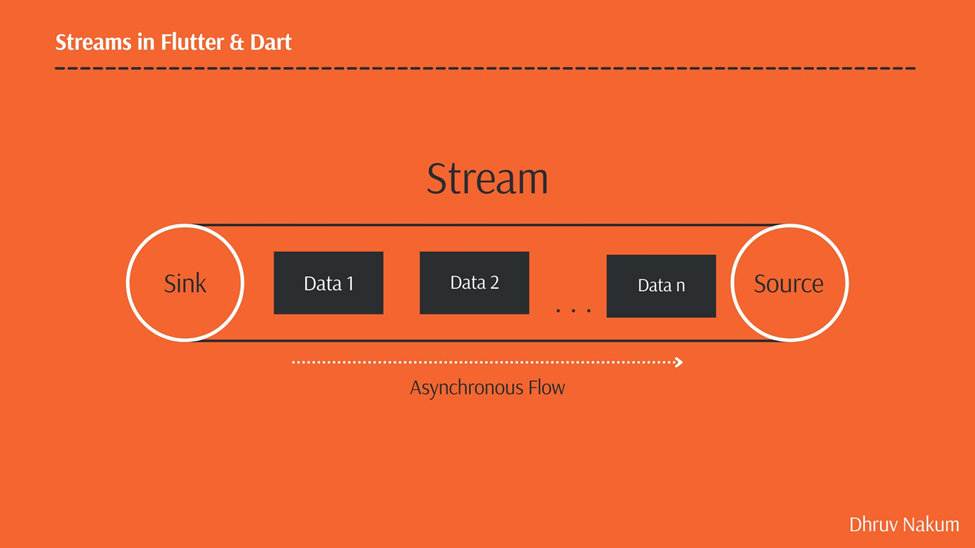 Streams in Flutter & Dart

Stream

Sink

Data 1

Data 2

. . .

Data n

Source

Asynchronous Flow

Dhruv Nakum